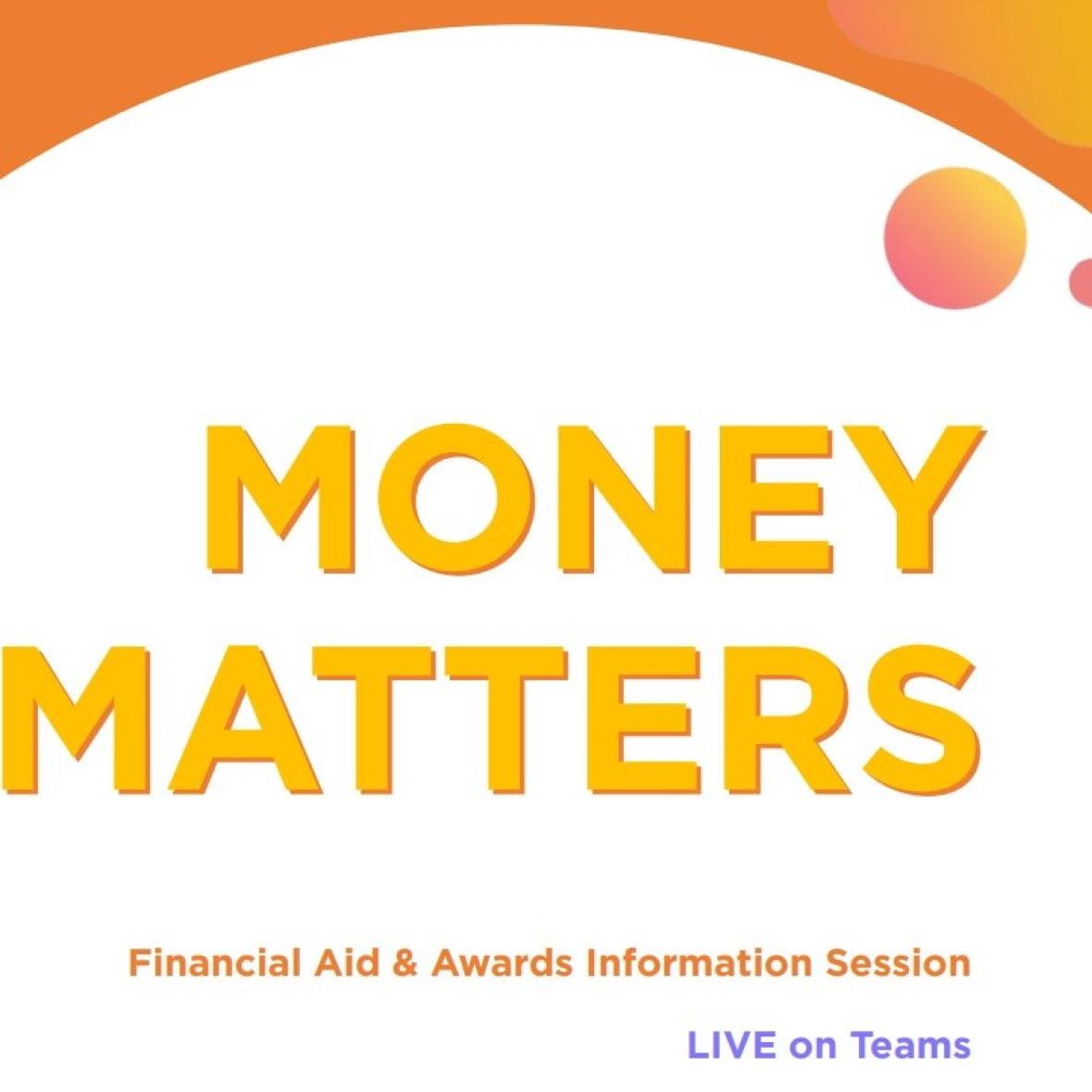 MONEY MATTERS

Financial Aid & Awards Information Session

LIVE on Teams